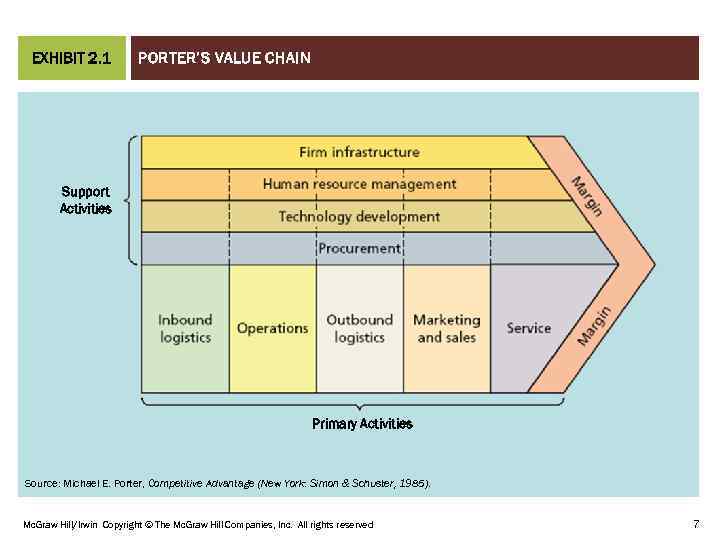 EXHIBIT 2.1

PORTER'S VALUE CHAIN

Support Activities

Firm infrastructure

Human resource management

Technology development

Procurement

Margin

Inbound logistics

Operations

Outbound logistics

Marketing and sales

Service

Margin

Primary Activities

Source: Michael E. Porter, Competitive Advantage (New York: Simon & Schuster, 1985).

McGraw Hill/Irwin Copyright © The McGraw Hill Companies, Inc. All rights reserved

7